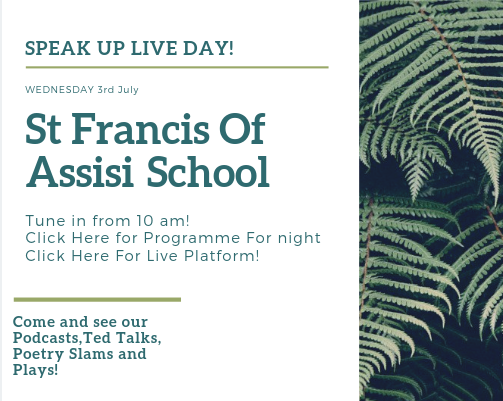 SPEAK UP LIVE DAY!

WEDNESDAY 3rd July

St Francis Of Assisi School

Tune in from 10 am!
Click Here for Programme For night
Click Here For Live Platform!

Come and see our Podcasts,Ted Talks, Poetry Slams and Plays!